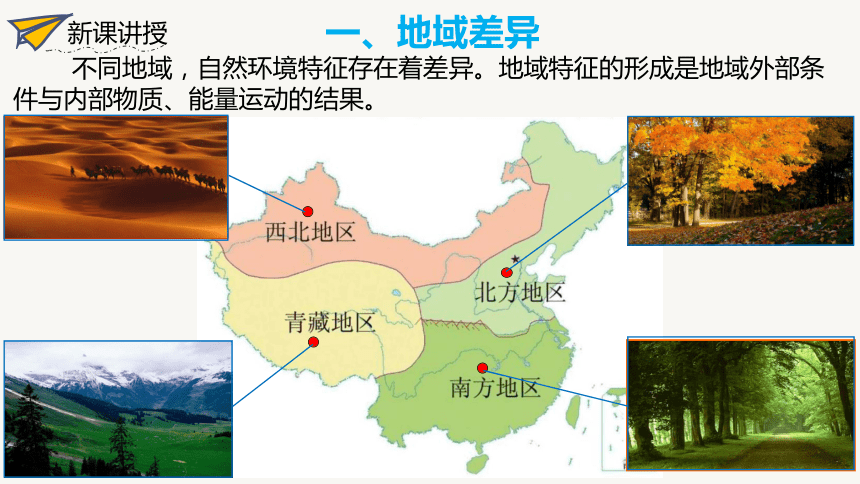 新课讲授

一、地域差异

不同地域，自然环境特征存在着差异。地域特征的形成是地域外部条件与内部物质、能量运动的结果。

西北地区

北方地区

青藏地区

南方地区